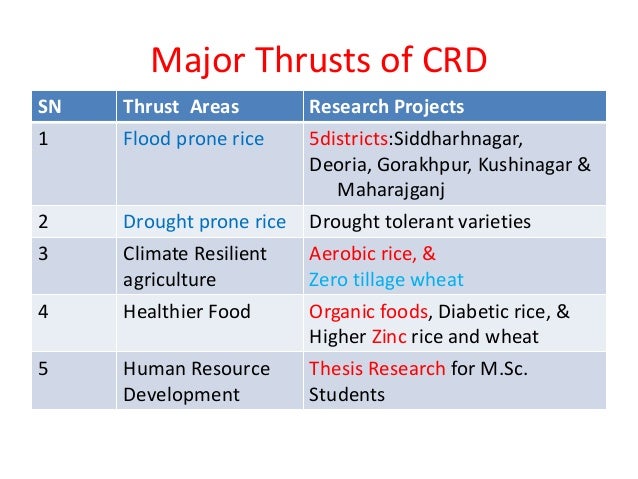 Major Thrusts of CRD

| SN | Thrust Areas | Research Projects |
|---|---|---|
| 1 | Flood prone rice | 5districts:Siddharhnagar, Deoria, Gorakhpur, Kushinagar & Maharajganj |
| 2 | Drought prone rice | Drought tolerant varieties |
| 3 | Climate Resilient agriculture | Aerobic rice, & Zero tillage wheat |
| 4 | Healthier Food | Organic foods, Diabetic rice, & Higher Zinc rice and wheat |
| 5 | Human Resource Development | Thesis Research for M.Sc. Students |